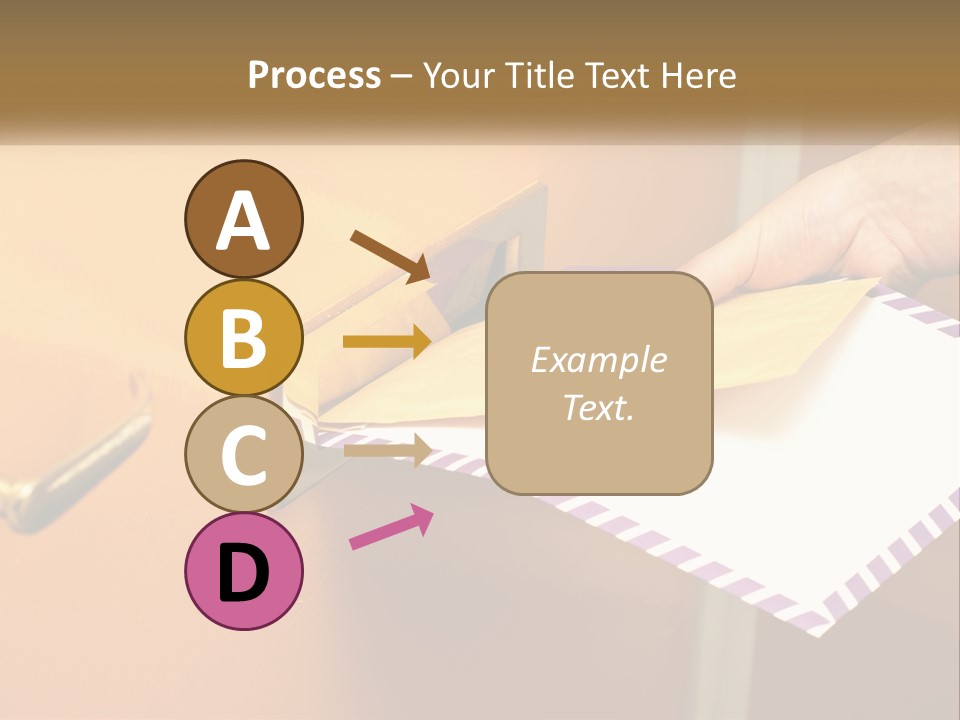 Process – Your Title Text Here

A

B

C

D

Example Text.